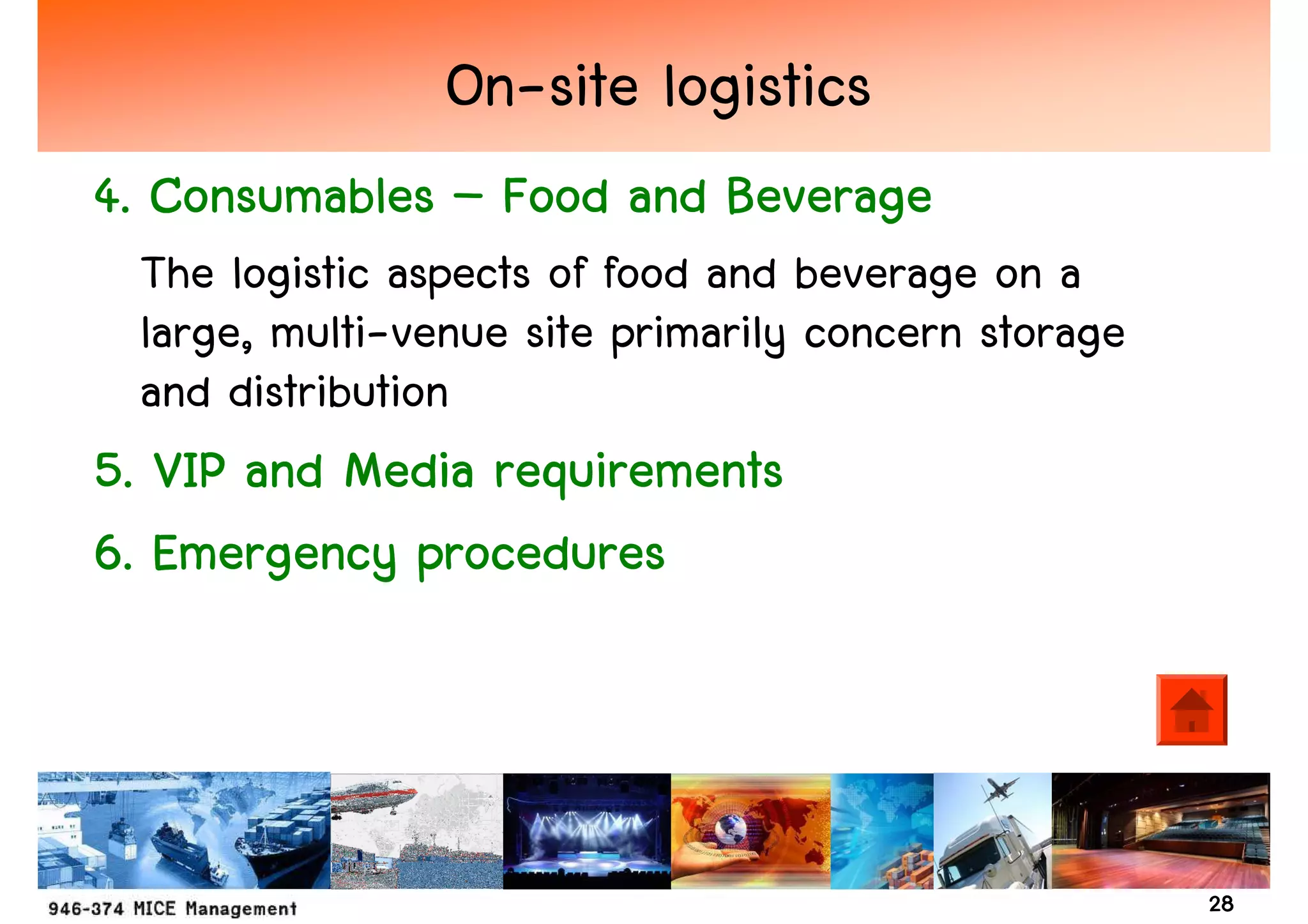 On-site logistics

4. Consumables – Food and Beverage

The logistic aspects of food and beverage on a large, multi-venue site primarily concern storage and distribution

5. VIP and Media requirements

6. Emergency procedures

946-374 MICE Management

28